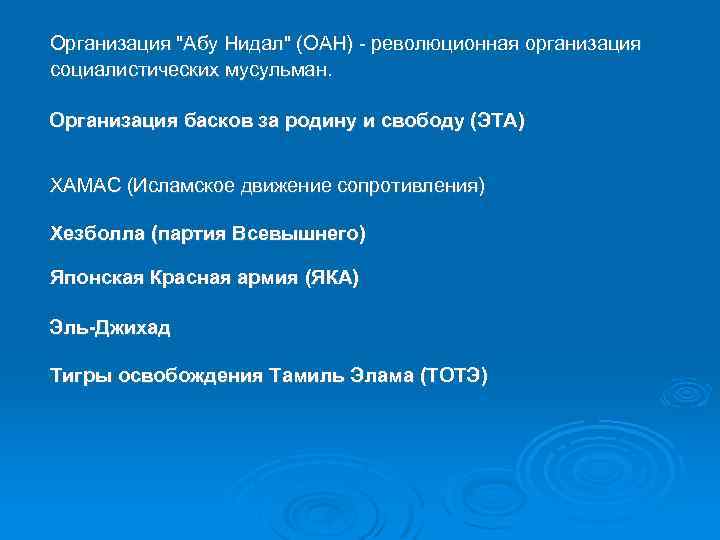 Организация "Абу Нидал" (ОАН) - революционная организация социалистических мусульман.

Организация басков за родину и свободу (ЭТА)

ХАМАС (Исламское движение сопротивления)

Хезболла (партия Всевышнего)

Японская Красная армия (ЯКА)

Эль-Джихад

Тигры освобождения Тамиль Элама (ТОТЭ)